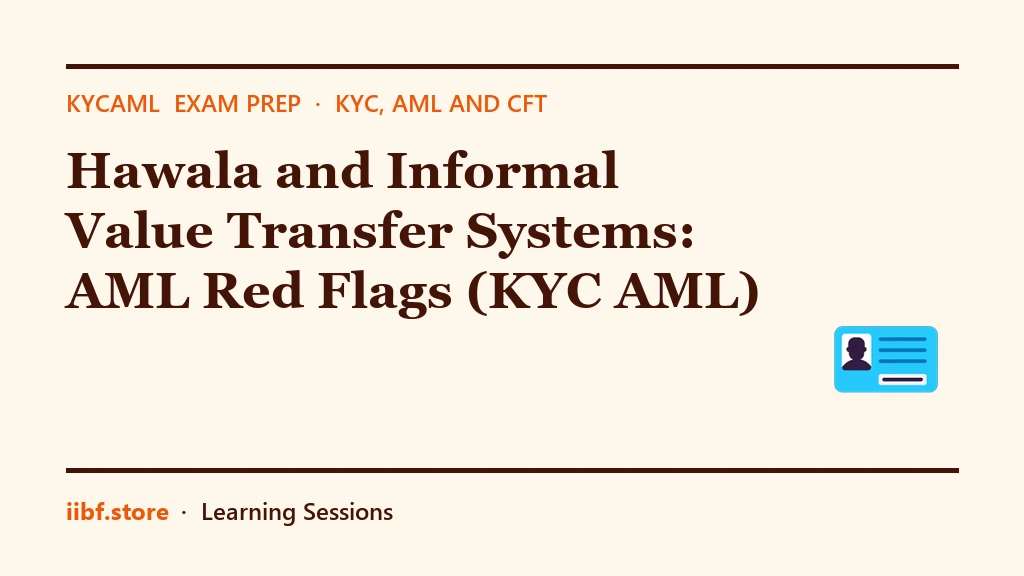 KYCAML EXAM PREP · KYC, AML AND CFT

Hawala and Informal Value Transfer Systems: AML Red Flags (KYC AML)

iibf.store · Learning Sessions